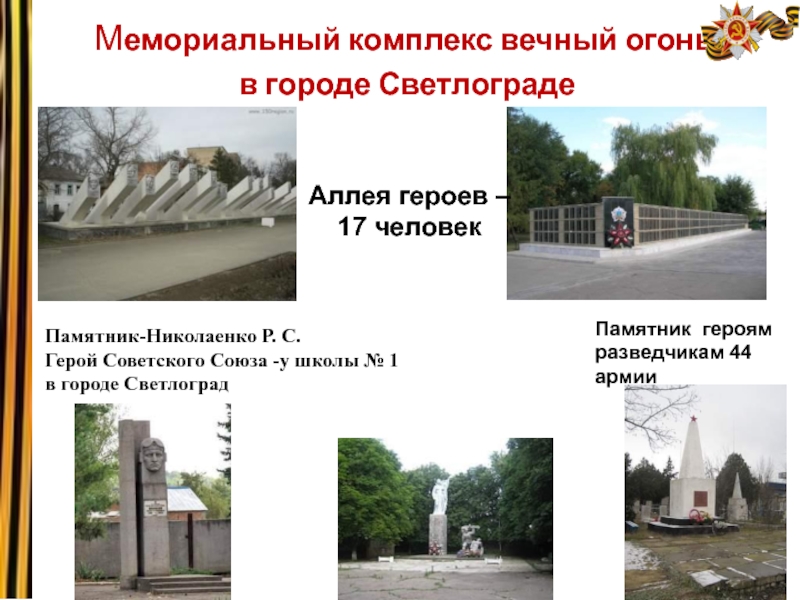 Мемориальный комплекс вечный огонь в городе Светлограде

Аллея героев – 17 человек

Памятник-Николаенко Р. С. Герой Советского Союза -у школы № 1 в городе Светлоград

Памятник героям разведчикам 44 армии